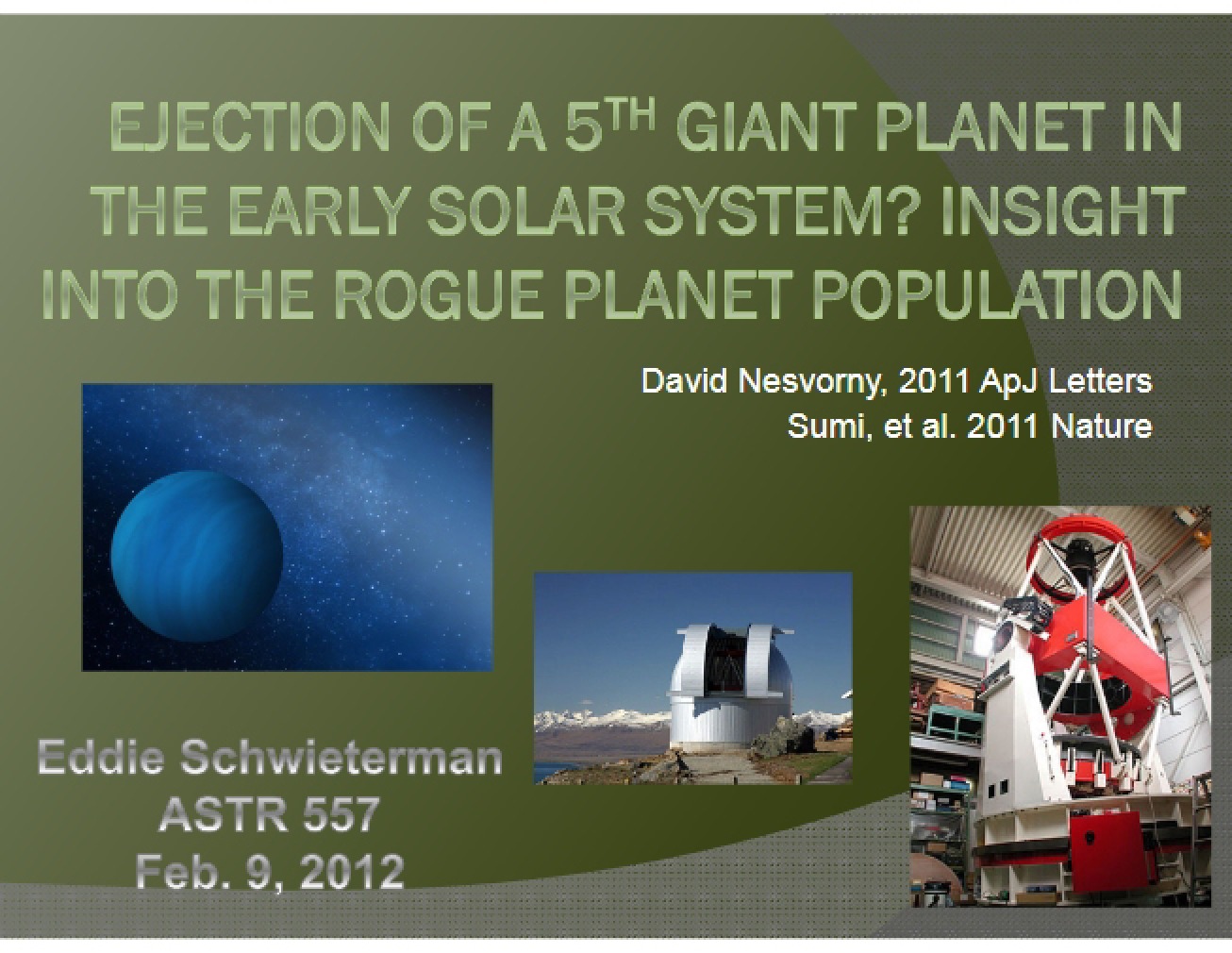 EJECTION OF A 5TH GIANT PLANET IN THE EARLY SOLAR SYSTEM? INSIGHT INTO THE ROGUE PLANET POPULATION

David Nesvorny, 2011 ApJ Letters
Sumi, et al. 2011 Nature

Eddie Schwieterman
ASTR 557
Feb. 9, 2012